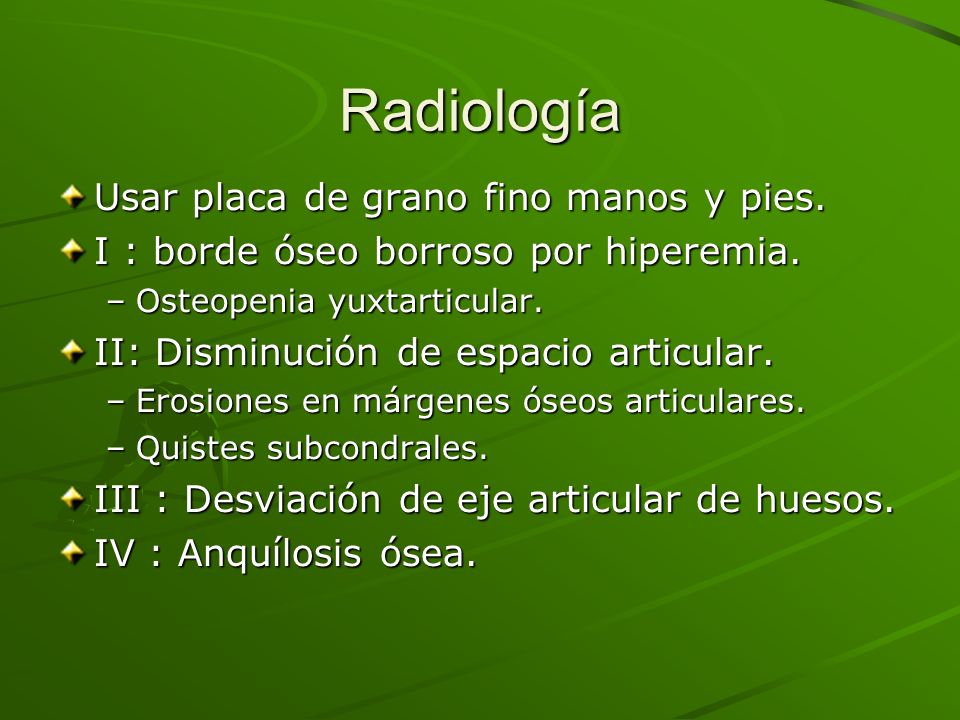 Radiología

Usar placa de grano fino manos y pies.
I : borde óseo borroso por hiperemia.
– Osteopenia yuxtarticular.
II: Disminución de espacio articular.
– Erosiones en márgenes óseos articulares.
– Quistes subcondrales.
III : Desviación de eje articular de huesos.
IV : Anquílosis ósea.